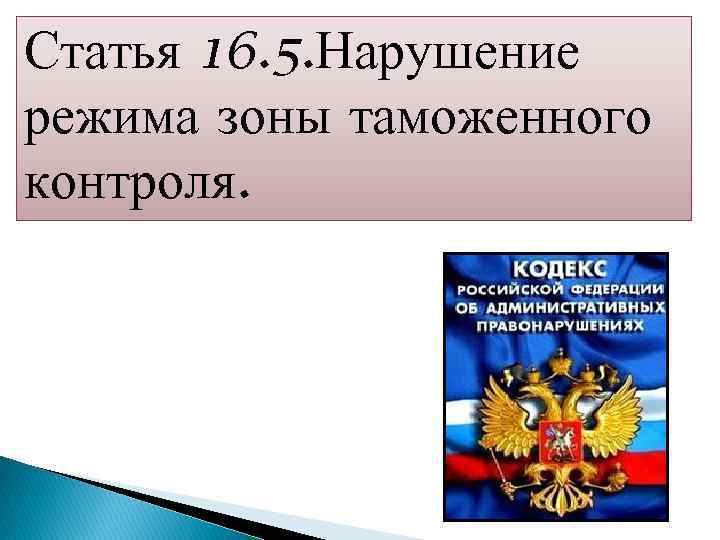 Статья 16.5.Нарушение режима зоны таможенного контроля.

КОДЕКС
РОССИЙСКОЙ ФЕДЕРАЦИИ
ОБ АДМИНИСТРАТИВНЫХ
ПРАВОНАРУШЕНИЯХ